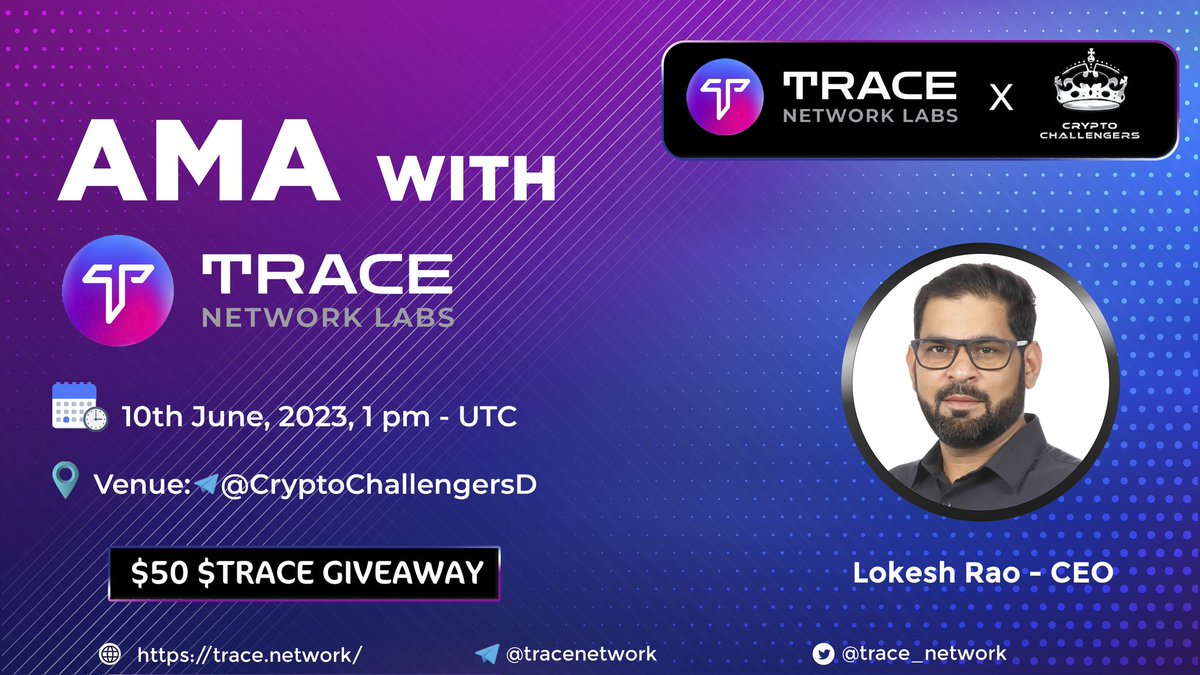 TRACE NETWORK LABS X CRYPTO CHALLENGERS

AMA WITH

TRACE NETWORK LABS

10th June, 2023, 1 pm - UTC

Venue: @CryptoChallengersD

$50 $TRACE GIVEAWAY

Lokesh Rao - CEO

https://trace.network/ @tracenetwork @trace_network